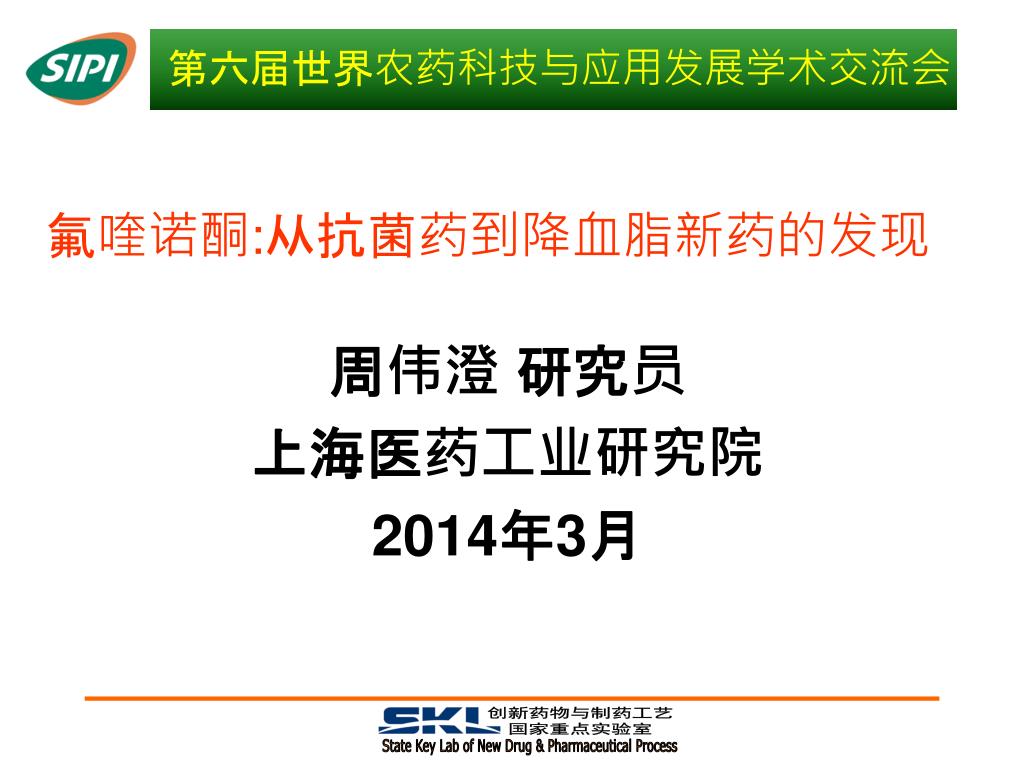 SIPI

第六届世界农药科技与应用发展学术交流会

氟喹诺酮:从抗菌药到降血脂新药的发现

周伟澄 研究员
上海医药工业研究院
2014年3月

SKL 创新药物与制药工艺
国家重点实验室
State Key Lab of New Drug & Pharmaceutical Process